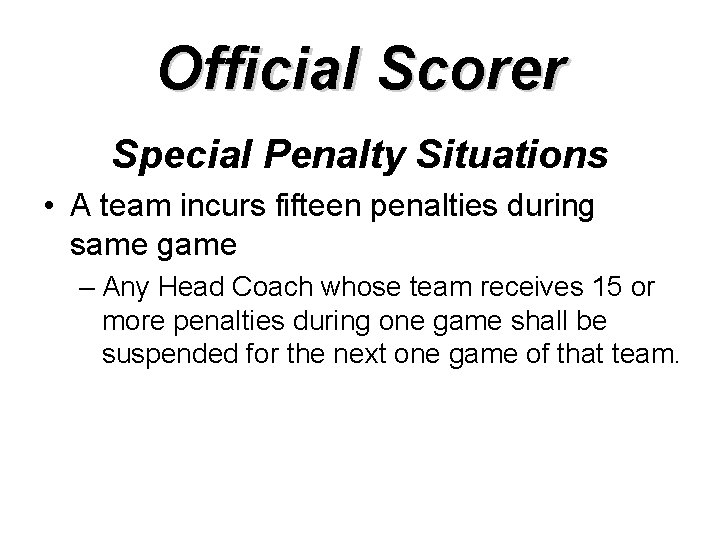 Official Scorer

Special Penalty Situations

• A team incurs fifteen penalties during same game

– Any Head Coach whose team receives 15 or more penalties during one game shall be suspended for the next one game of that team.